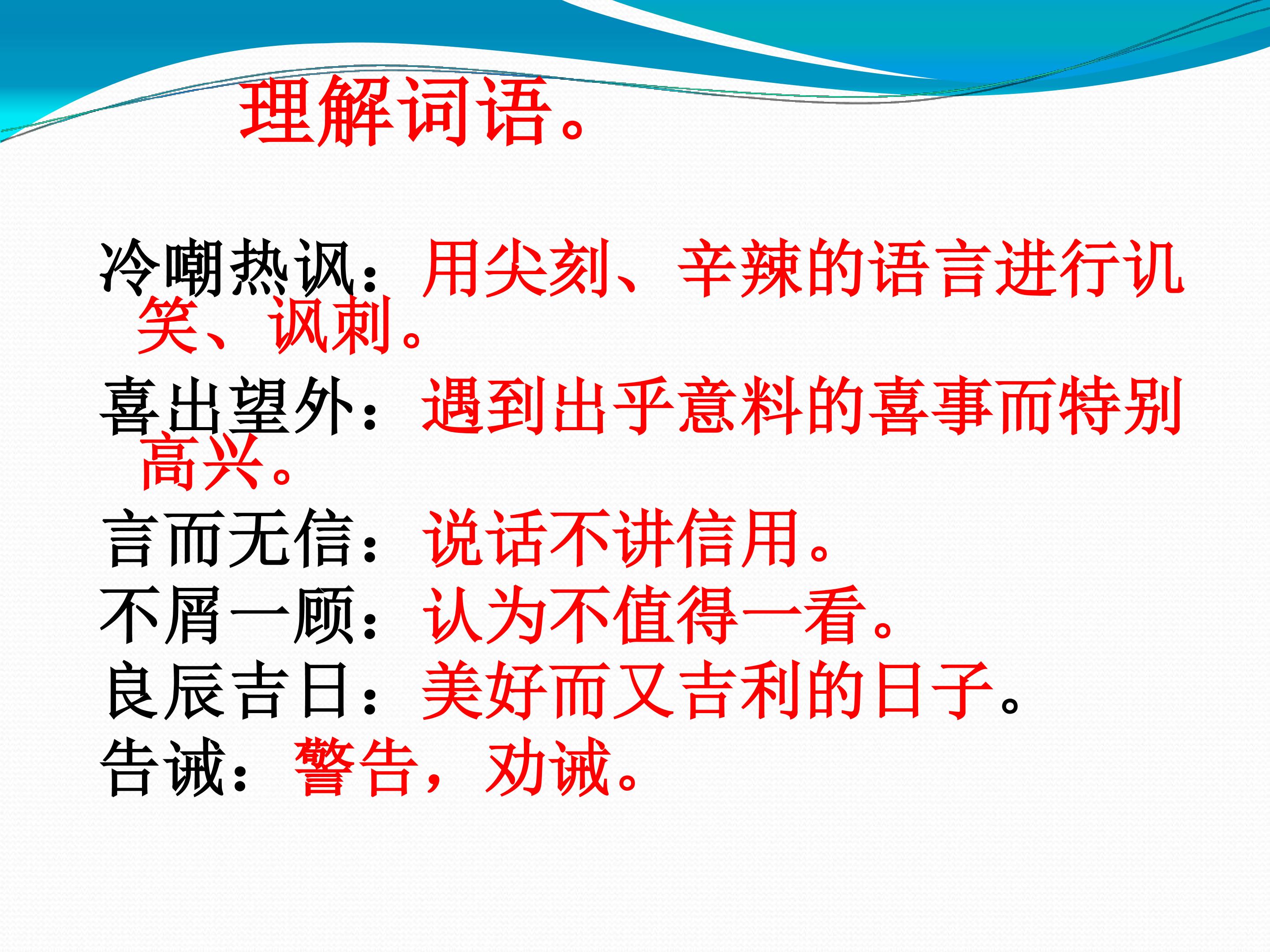 理解词语。

冷嘲热讽：用尖刻、辛辣的语言进行讥笑、讽刺。

喜出望外：遇到出乎意料的喜事而特别高兴。

言而无信：说话不讲信用。

不屑一顾：认为不值得一看。

良辰吉日：美好而又吉利的日子。

告诫：警告，劝诫。